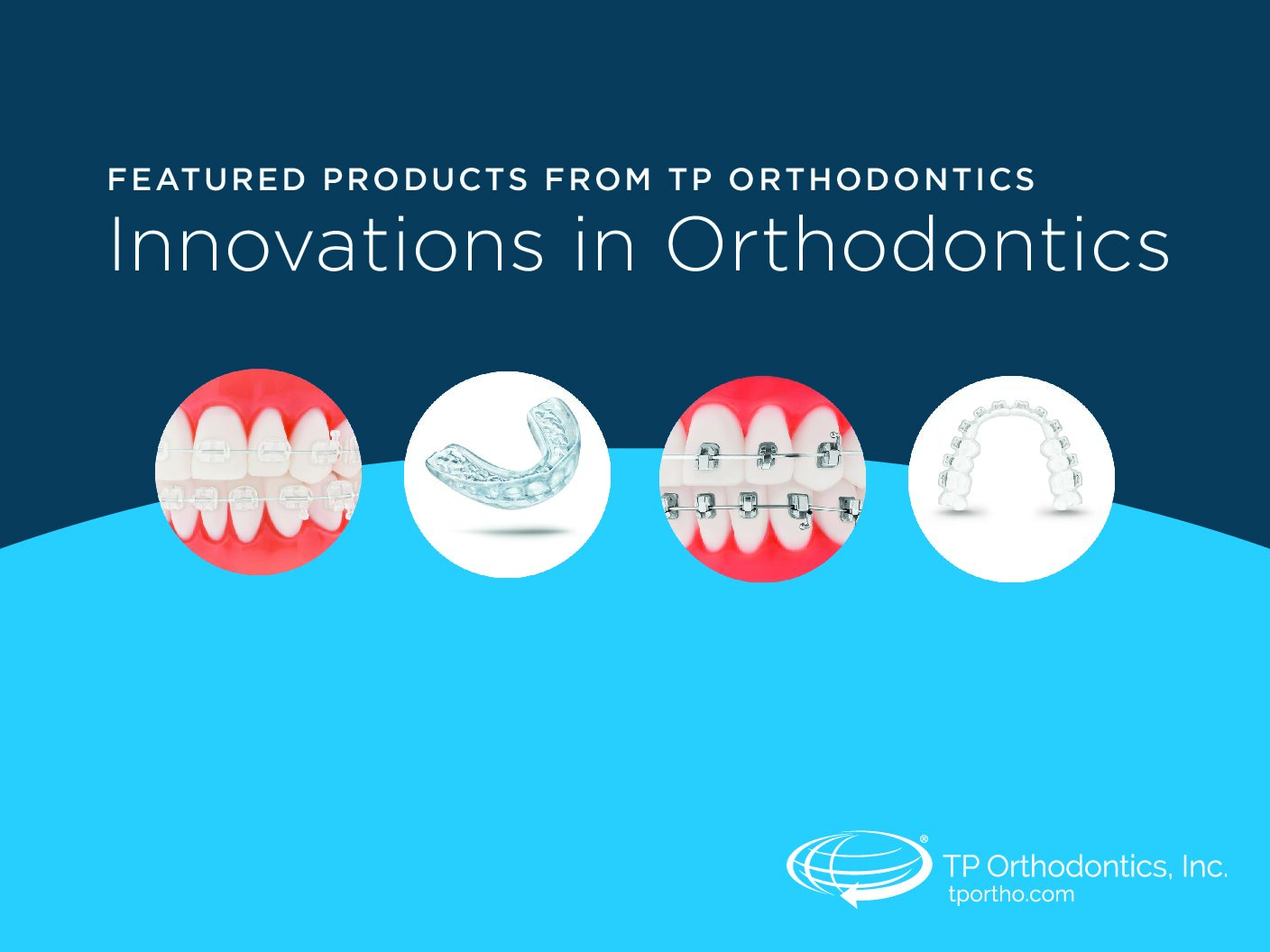 FEATURED PRODUCTS FROM TP ORTHODONTICS
Innovations in Orthodontics

®
TP Orthodontics, Inc.
tportho.com